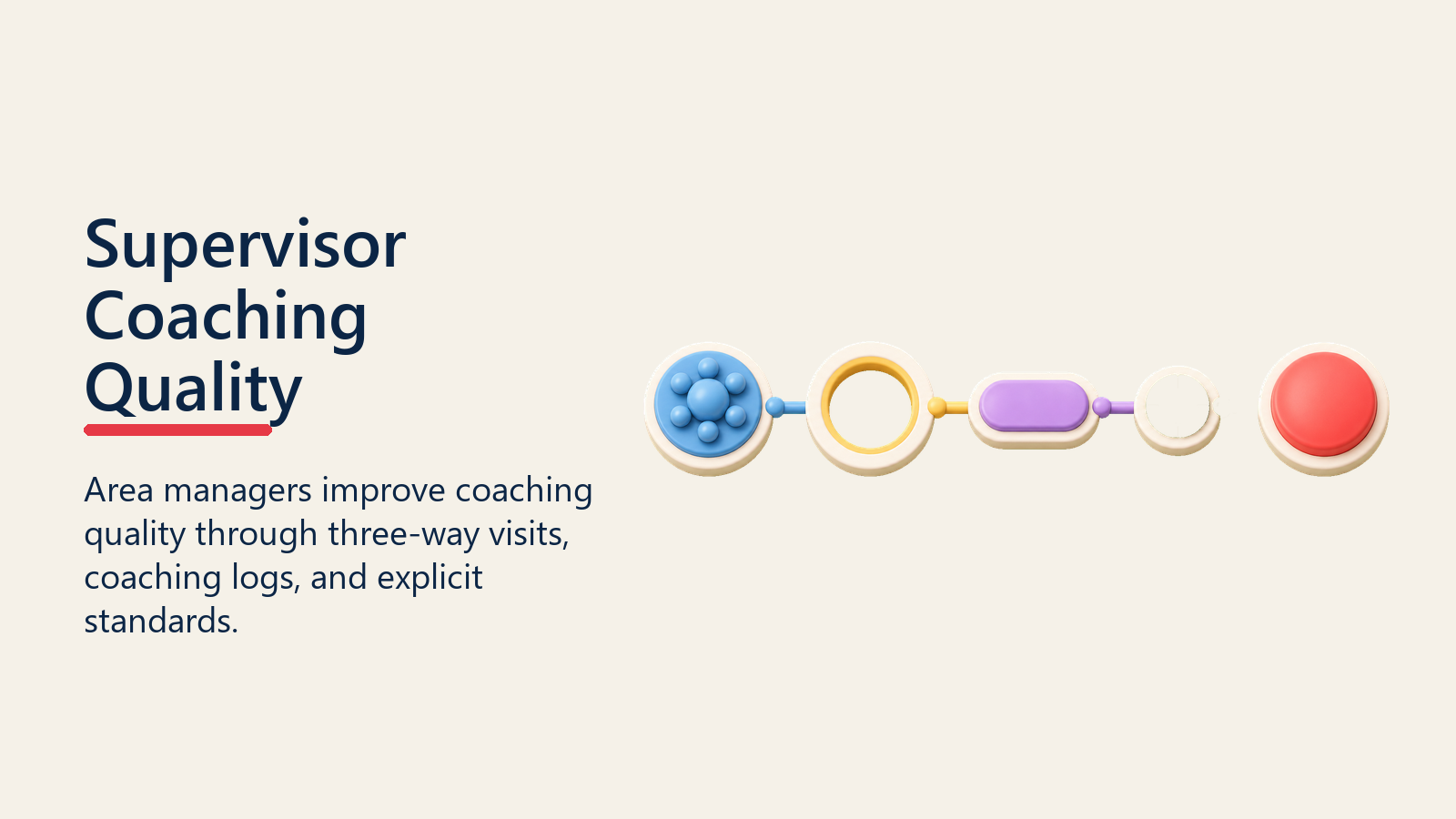 Supervisor Coaching Quality

Area managers improve coaching quality through three-way visits, coaching logs, and explicit standards.